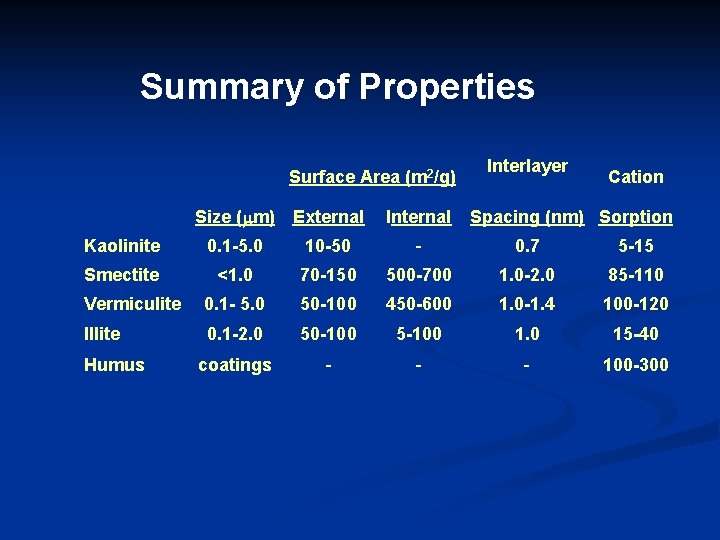 Summary of Properties

| | | Surface Area ($m^2/g$) | | Interlayer | Cation |
|---|---|---|---|---|---|
| | Size ($\mu m$) | External | Internal | Spacing (nm) | Sorption |
| Kaolinite | 0.1-5.0 | 10-50 | - | 0.7 | 5-15 |
| Smectite | <1.0 | 70-150 | 500-700 | 1.0-2.0 | 85-110 |
| Vermiculite | 0.1- 5.0 | 50-100 | 450-600 | 1.0-1.4 | 100-120 |
| Illite | 0.1-2.0 | 50-100 | 5-100 | 1.0 | 15-40 |
| Humus | coatings | - | - | - | 100-300 |